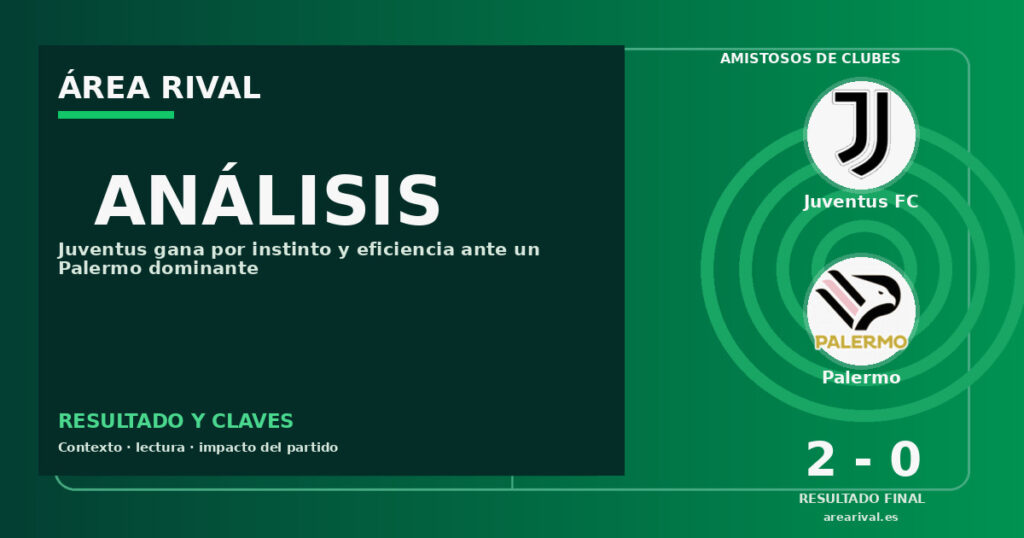 ÁREA RIVAL

ANÁLISIS

Juventus gana por instinto y eficiencia ante un Palermo dominante

RESULTADO Y CLAVES

Contexto · lectura · impacto del partido

AMISTOSOS DE CLUBES

Juventus FC

PALERMO

Palermo

2 - 0

RESULTADO FINAL

arearival.es